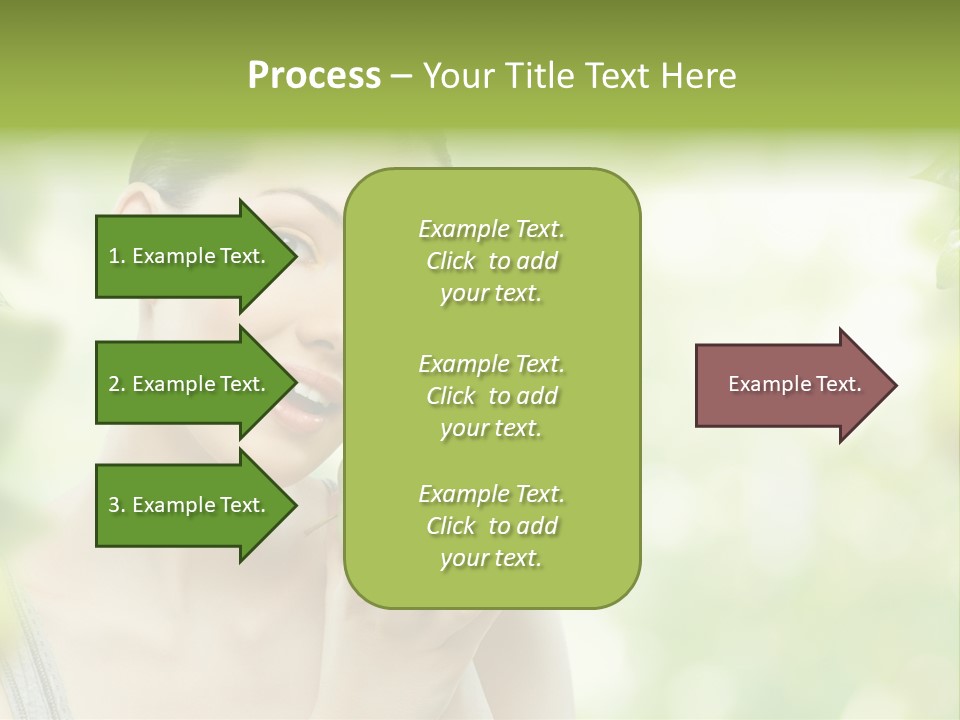 Process – Your Title Text Here

1. Example Text.

2. Example Text.

3. Example Text.

Example Text. Click to add your text.

Example Text. Click to add your text.

Example Text. Click to add your text.

Example Text.